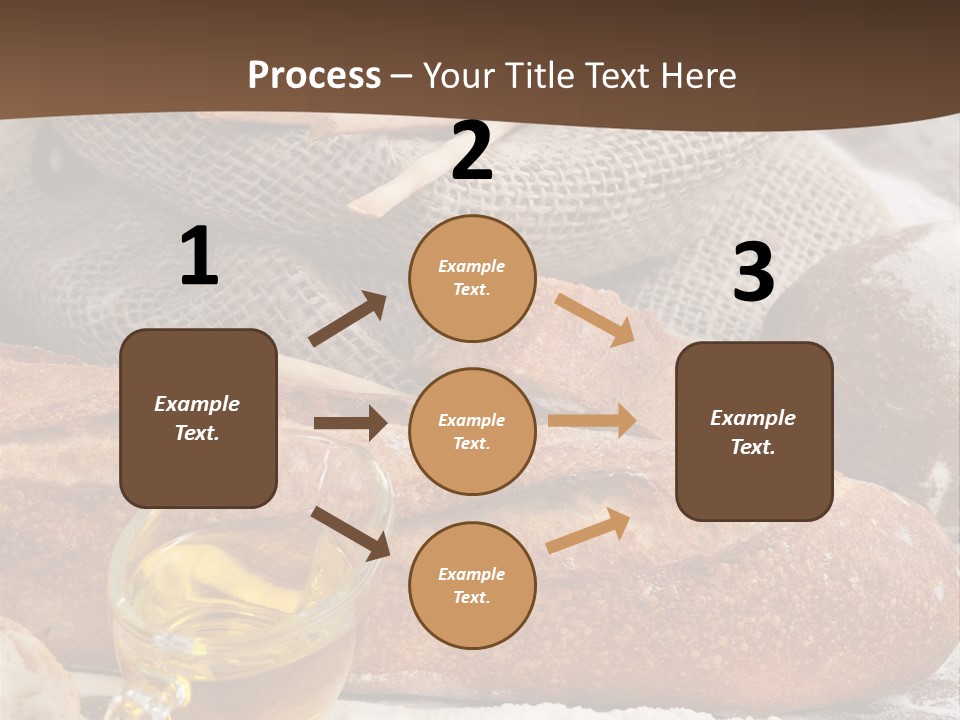 Process – Your Title Text Here

1

Example Text.

2

Example Text.

Example Text.

Example Text.

3

Example Text.